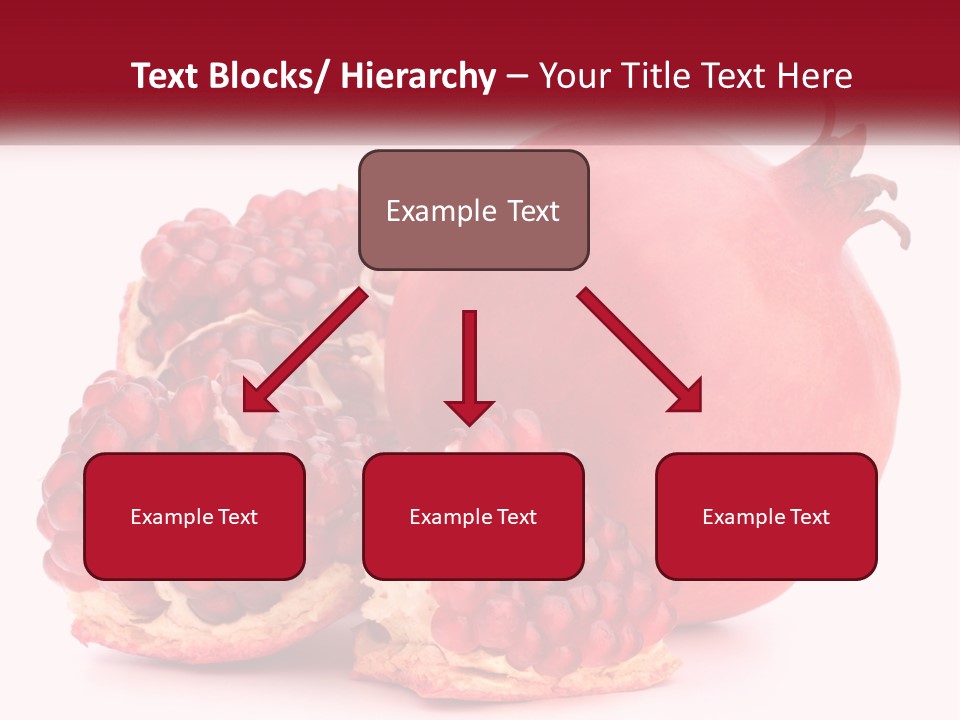 Text Blocks/ Hierarchy – Your Title Text Here

Example Text

Example Text

Example Text

Example Text